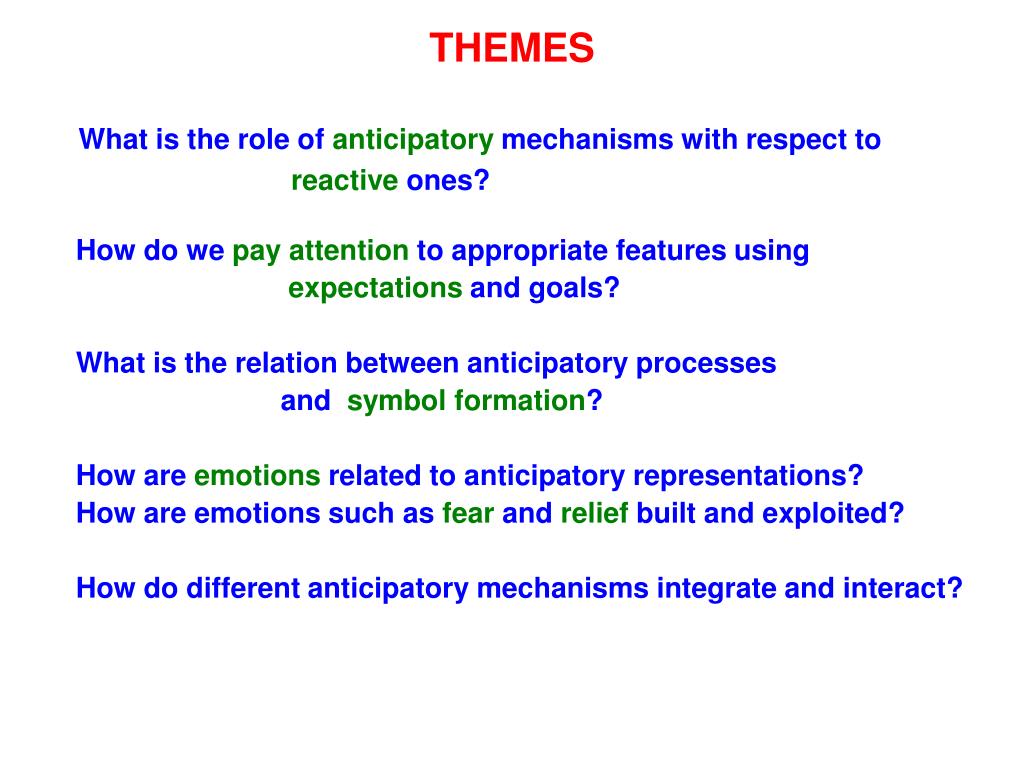 THEMES

What is the role of anticipatory mechanisms with respect to reactive ones?

How do we pay attention to appropriate features using expectations and goals?

What is the relation between anticipatory processes and symbol formation?

How are emotions related to anticipatory representations?
How are emotions such as fear and relief built and exploited?

How do different anticipatory mechanisms integrate and interact?